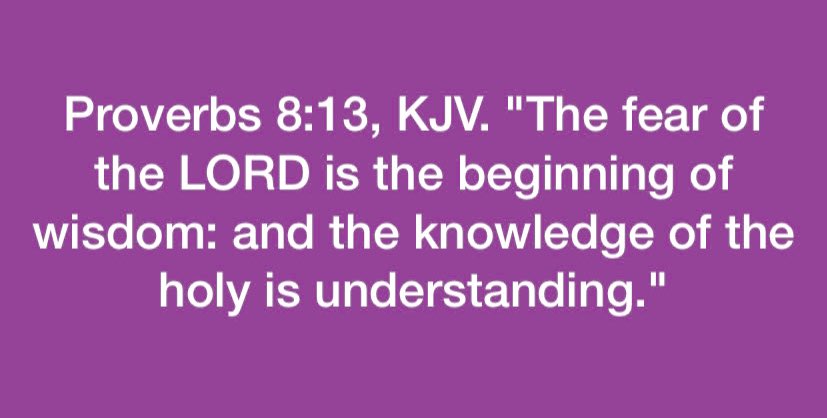 Proverbs 8:13, KJV. "The fear of the LORD is the beginning of wisdom: and the knowledge of the holy is understanding."